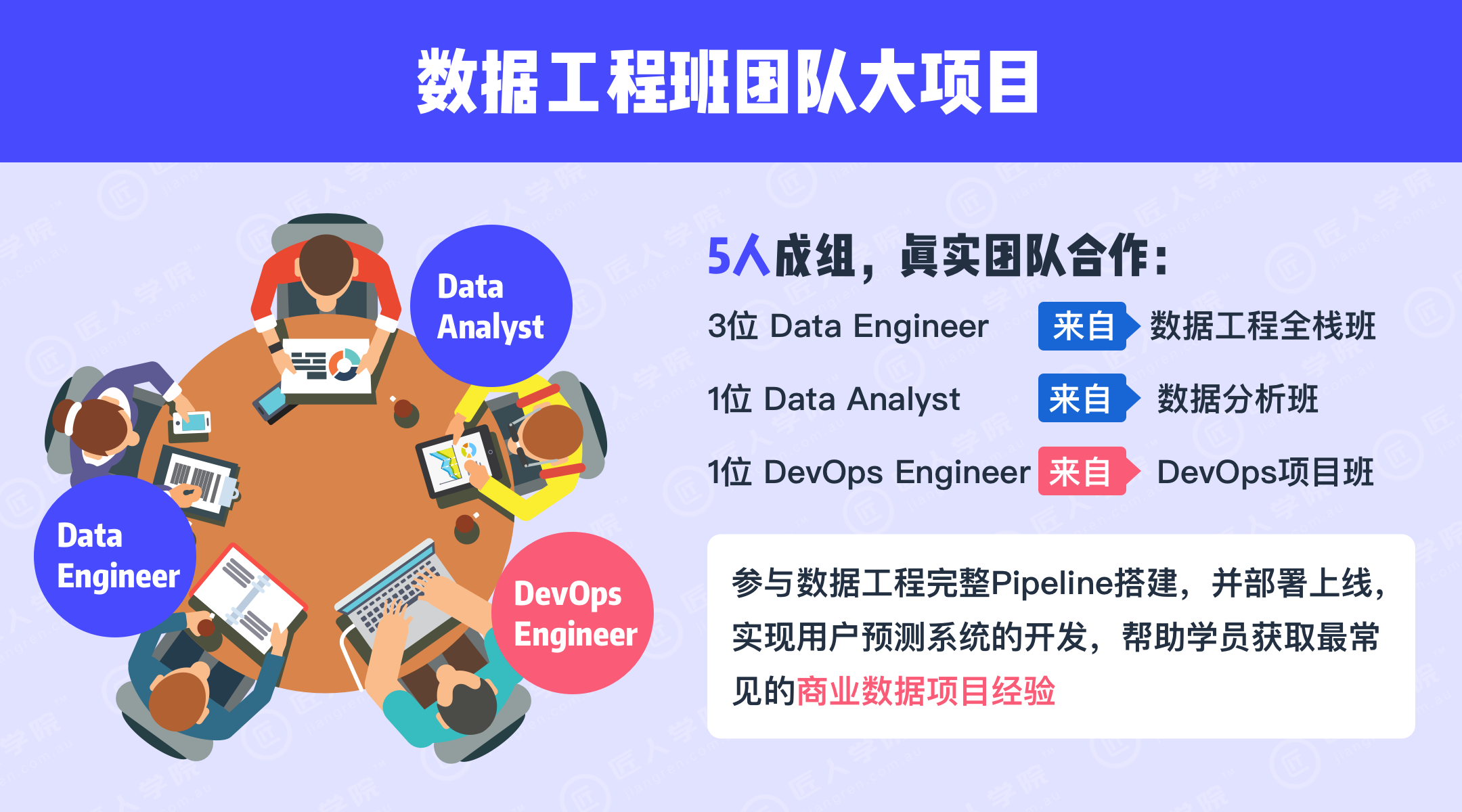 数据工程班团队大项目

Data Analyst

Data Engineer

DevOps Engineer

5人成组，真实团队合作：

3位 Data Engineer 来自 数据工程全栈班

1位 Data Analyst 来自 数据分析班

1位 DevOps Engineer 来自 DevOps项目班

参与数据工程完整Pipeline搭建，并部署上线，实现用户预测系统的开发，帮助学员获取最常见的商业数据项目经验